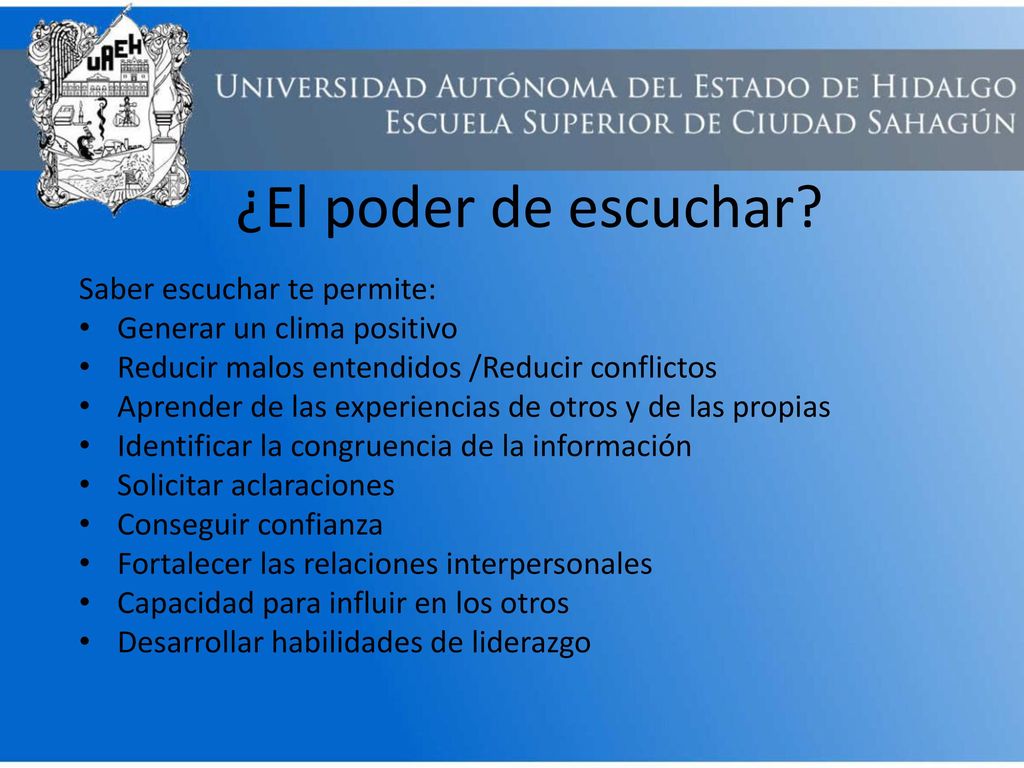 UAEH

UNIVERSIDAD AUTÓNOMA DEL ESTADO DE HIDALGO
ESCUELA SUPERIOR DE CIUDAD SAHAGÚN

¿El poder de escuchar?

Saber escuchar te permite:
• Generar un clima positivo
• Reducir malos entendidos /Reducir conflictos
• Aprender de las experiencias de otros y de las propias
• Identificar la congruencia de la información
• Solicitar aclaraciones
• Conseguir confianza
• Fortalecer las relaciones interpersonales
• Capacidad para influir en los otros
• Desarrollar habilidades de liderazgo